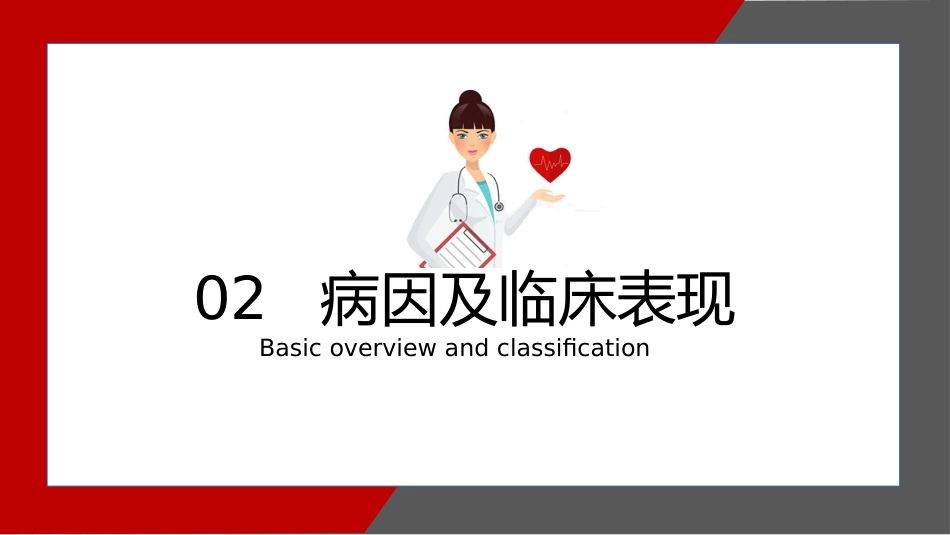 02 病因及临床表现
Basic overview and classification